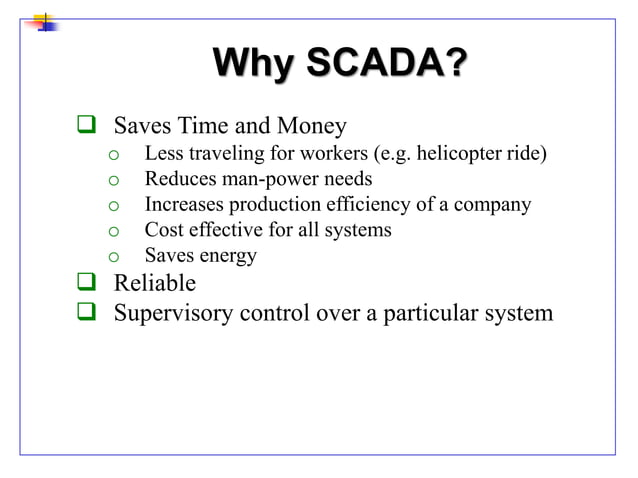 Why SCADA?

❑ Saves Time and Money
o Less traveling for workers (e.g. helicopter ride)
o Reduces man-power needs
o Increases production efficiency of a company
o Cost effective for all systems
o Saves energy
❑ Reliable
❑ Supervisory control over a particular system